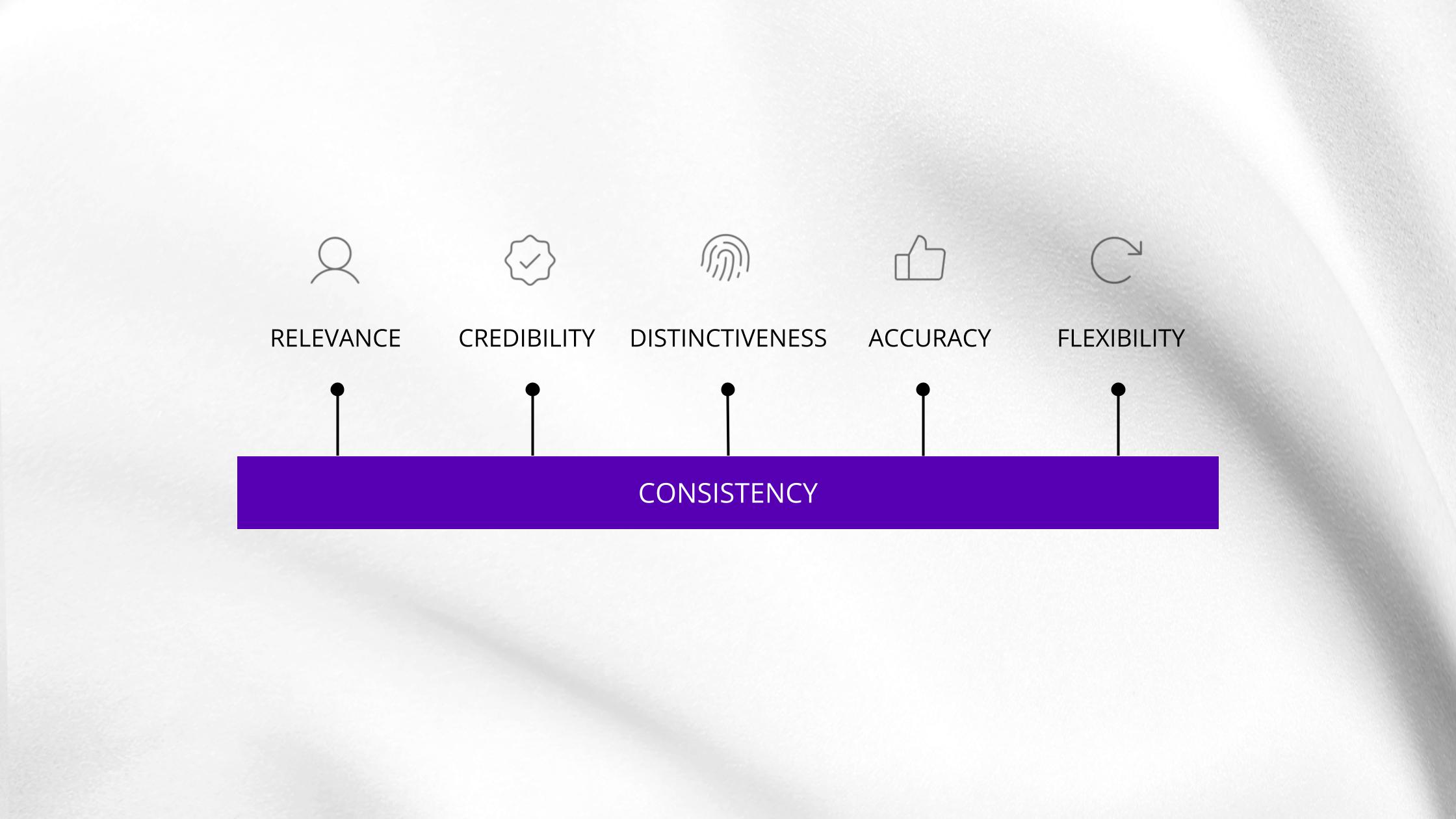 RELEVANCE CREDIBILITY DISTINCTIVENESS ACCURACY FLEXIBILITY

CONSISTENCY